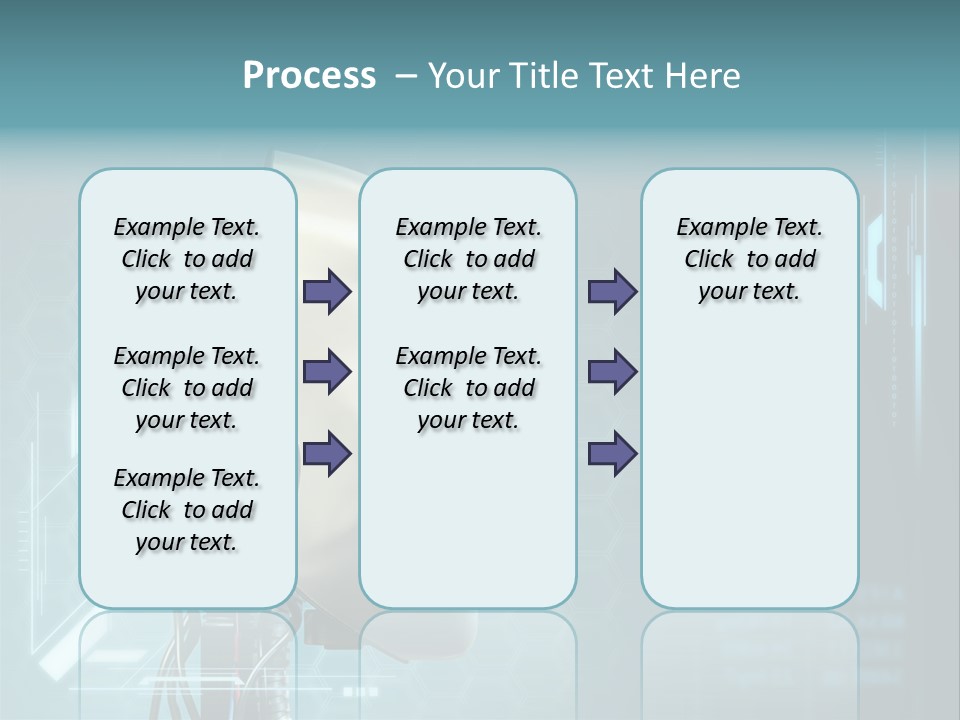 Process – Your Title Text Here

Example Text. Click to add your text.

Example Text. Click to add your text.

Example Text. Click to add your text.

Example Text. Click to add your text.

Example Text. Click to add your text.

Example Text. Click to add your text.